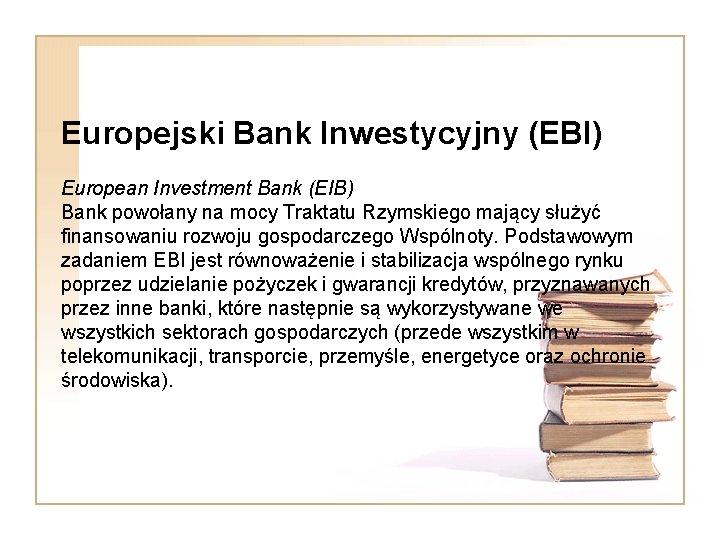 Europejski Bank Inwestycyjny (EBI)

European Investment Bank (EIB)
Bank powołany na mocy Traktatu Rzymskiego mający służyć finansowaniu rozwoju gospodarczego Wspólnoty. Podstawowym zadaniem EBI jest równoważenie i stabilizacja wspólnego rynku poprzez udzielanie pożyczek i gwarancji kredytów, przyznawanych przez inne banki, które następnie są wykorzystywane we wszystkich sektorach gospodarczych (przede wszystkim w telekomunikacji, transporcie, przemyśle, energetyce oraz ochronie środowiska).